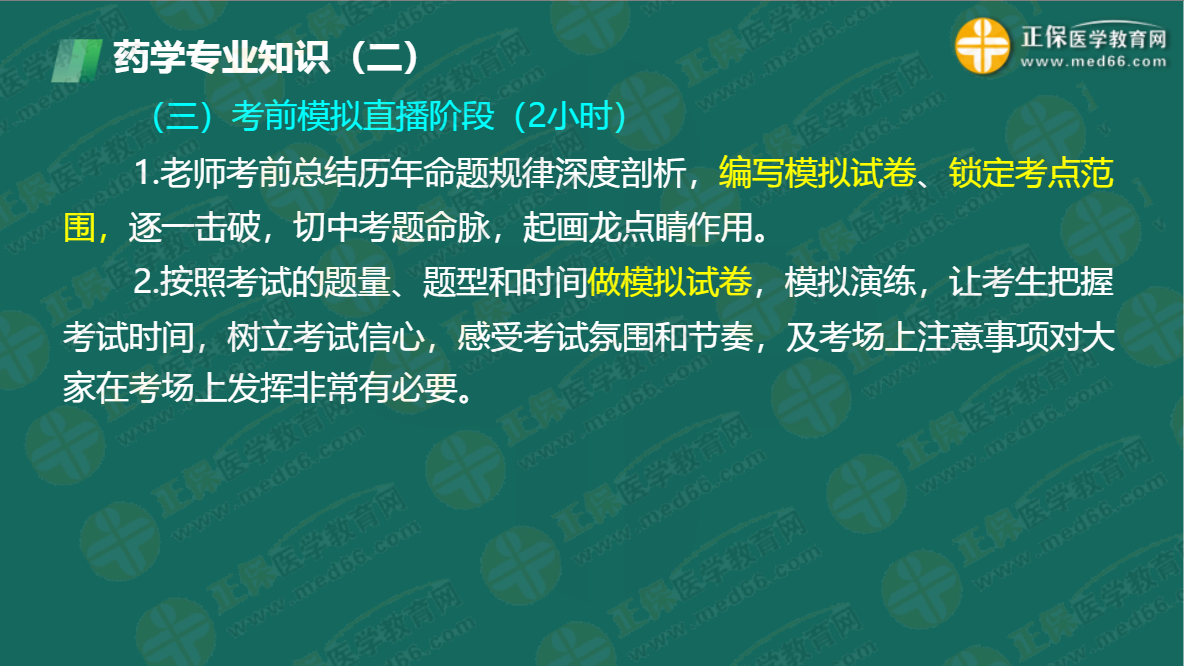 药学专业知识（二）

正保医学教育网
www.med66.com

（三）考前模拟直播阶段（2小时）

1.老师考前总结历年命题规律深度剖析，编写模拟试卷、锁定考点范围，逐一击破，切中考题命脉，起画龙点睛作用。

2.按照考试的题量、题型和时间做模拟试卷，模拟演练，让考生把握考试时间，树立考试信心，感受考试氛围和节奏，及考场上注意事项对大家在考场上发挥非常有必要。